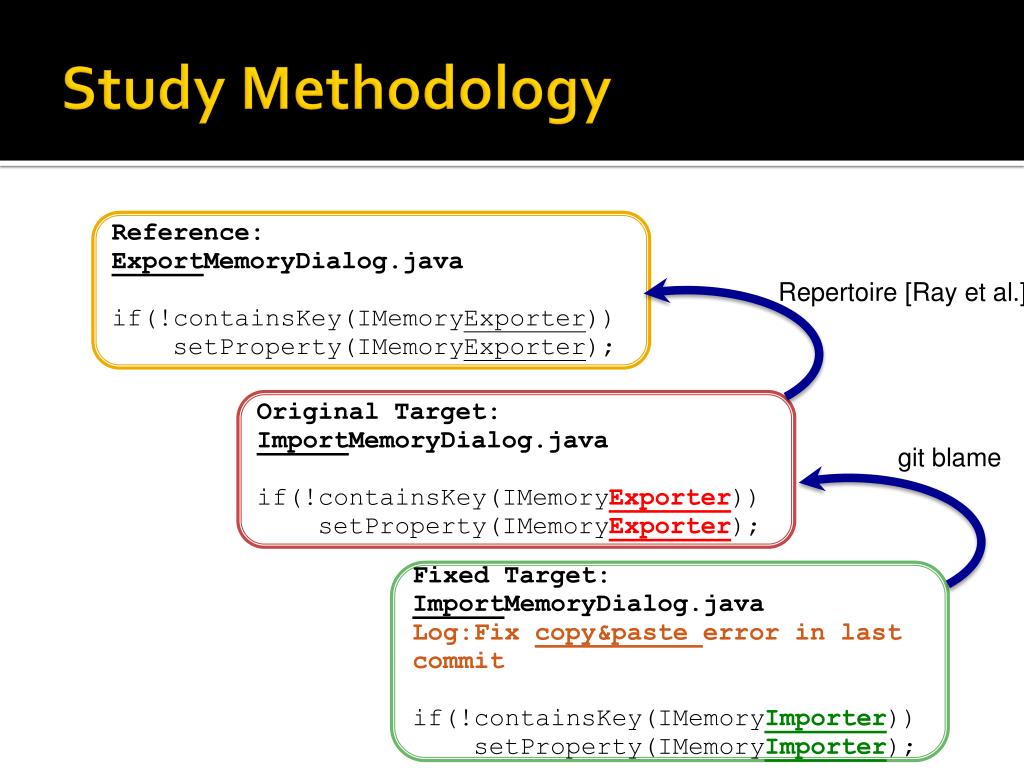 Study Methodology

Reference:
ExportMemoryDialog.java

if(!containsKey(IMemoryExporter))
    setProperty(IMemoryExporter);

Repertoire [Ray et al.]

Original Target:
ImportMemoryDialog.java

if(!containsKey(IMemoryExporter))
    setProperty(IMemoryExporter);

git blame

Fixed Target:
ImportMemoryDialog.java
Log:Fix copy&paste error in last commit

if(!containsKey(IMemoryImporter))
    setProperty(IMemoryImporter);